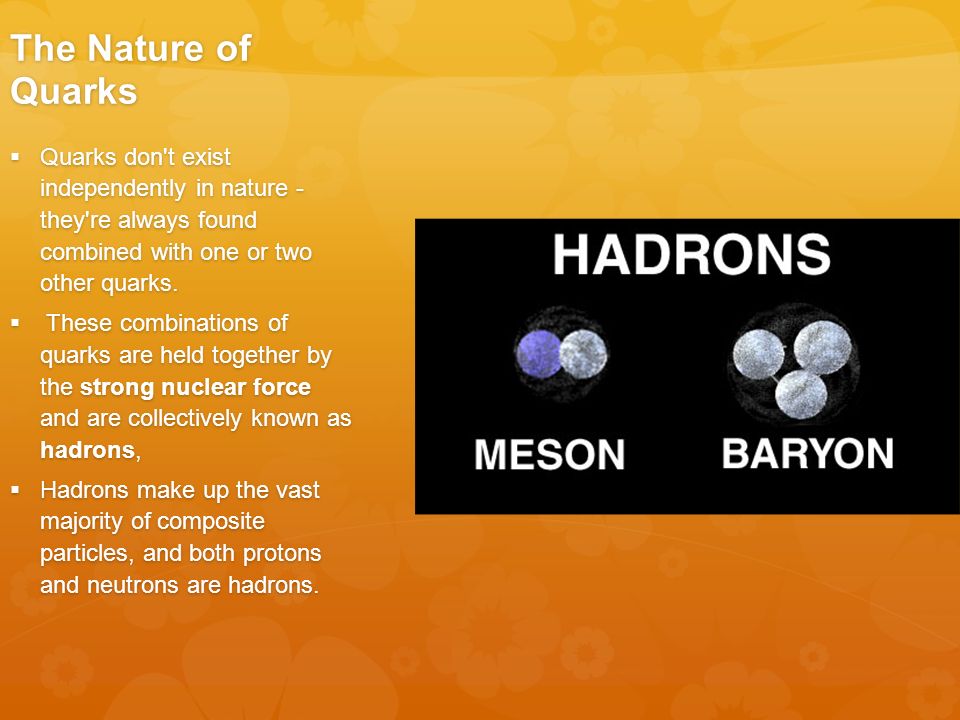 The Nature of Quarks

▪ Quarks don't exist independently in nature - they're always found combined with one or two other quarks.

▪ These combinations of quarks are held together by the strong nuclear force and are collectively known as hadrons,

▪ Hadrons make up the vast majority of composite particles, and both protons and neutrons are hadrons.

HADRONS

MESON

BARYON